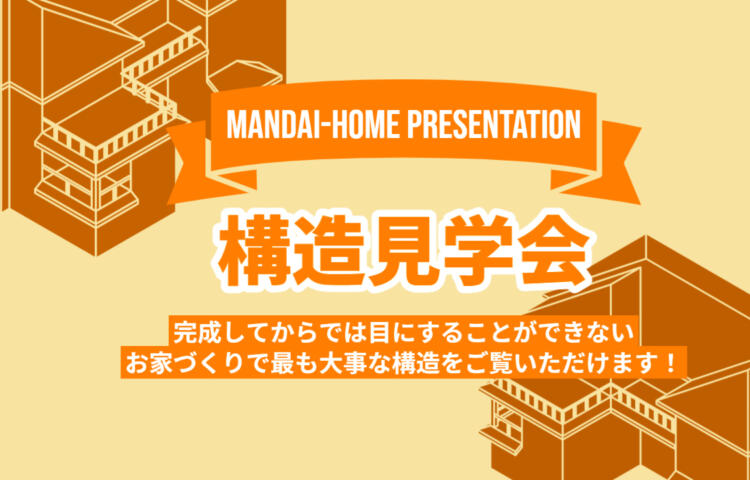 MANDAI-HOME PRESENTATION

構造見学会

完成してからでは目にすることができない
お家づくりで最も大事な構造をご覧いただけます！